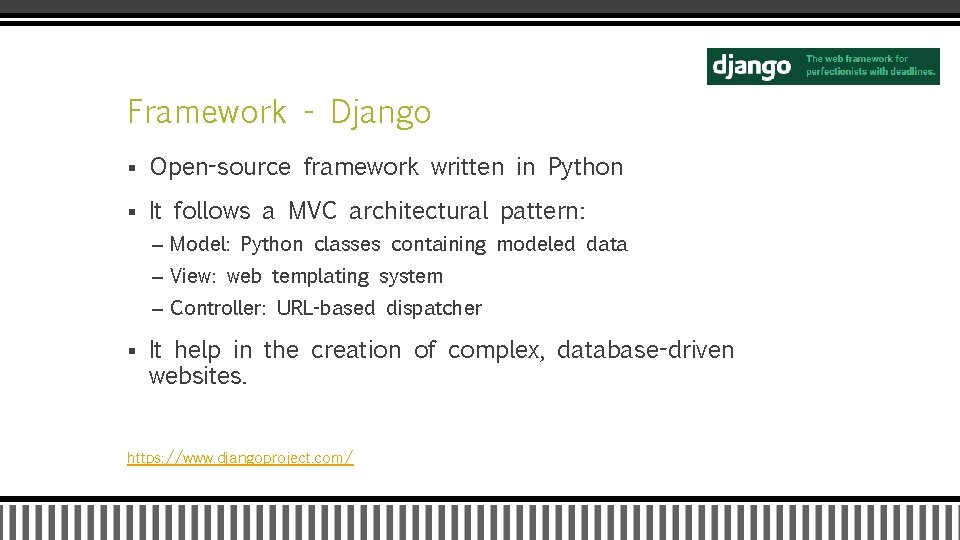 django The web framework for perfectionists with deadlines.

Framework - Django

▪ Open-source framework written in Python

▪ It follows a MVC architectural pattern:

– Model: Python classes containing modeled data

– View: web templating system

– Controller: URL-based dispatcher

▪ It help in the creation of complex, database-driven websites.

https://www.djangoproject.com/